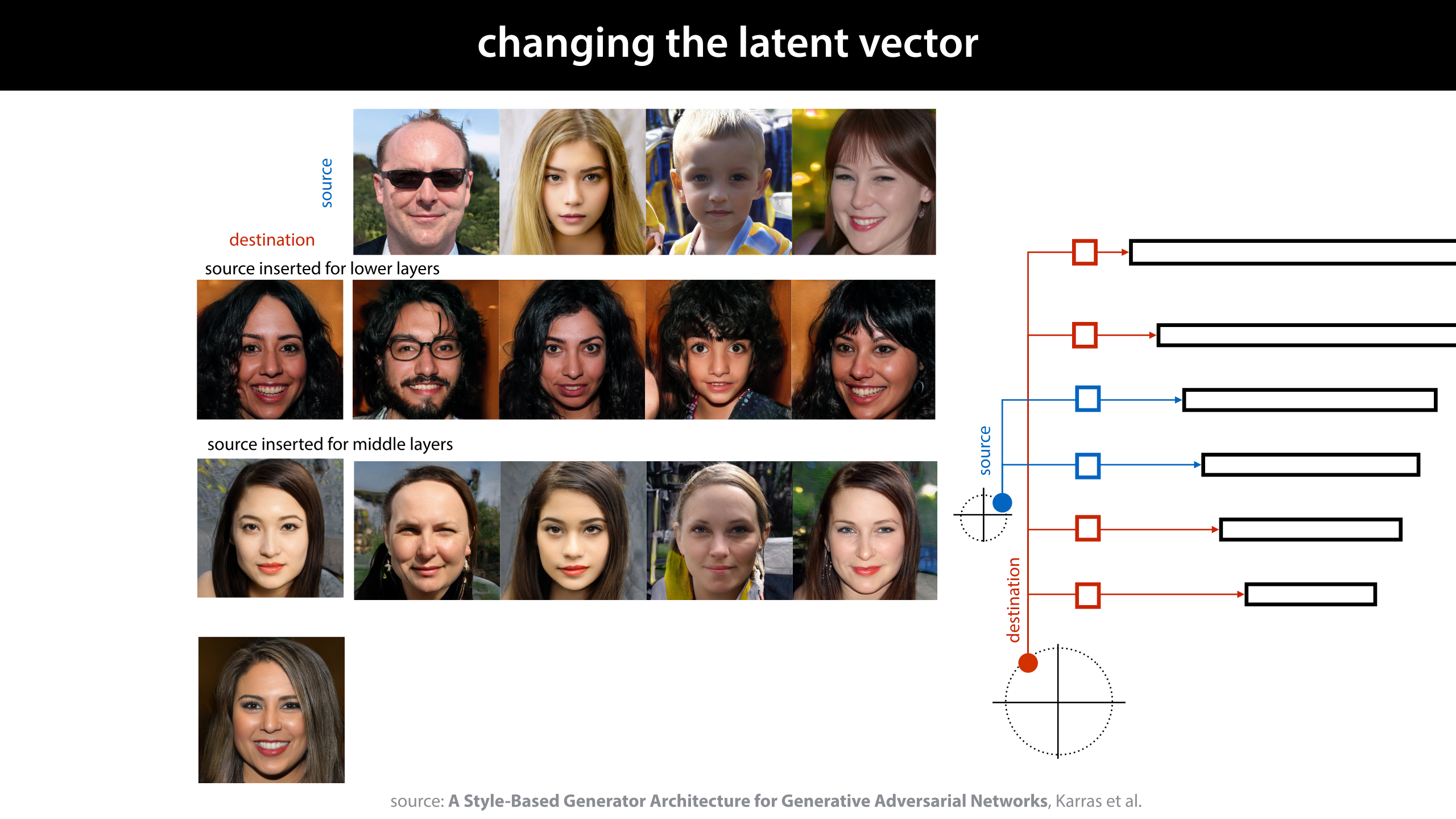 changing the latent vector

source

destination

source inserted for lower layers

source inserted for middle layers

source

destination

source: A Style-Based Generator Architecture for Generative Adversarial Networks, Karras et al.